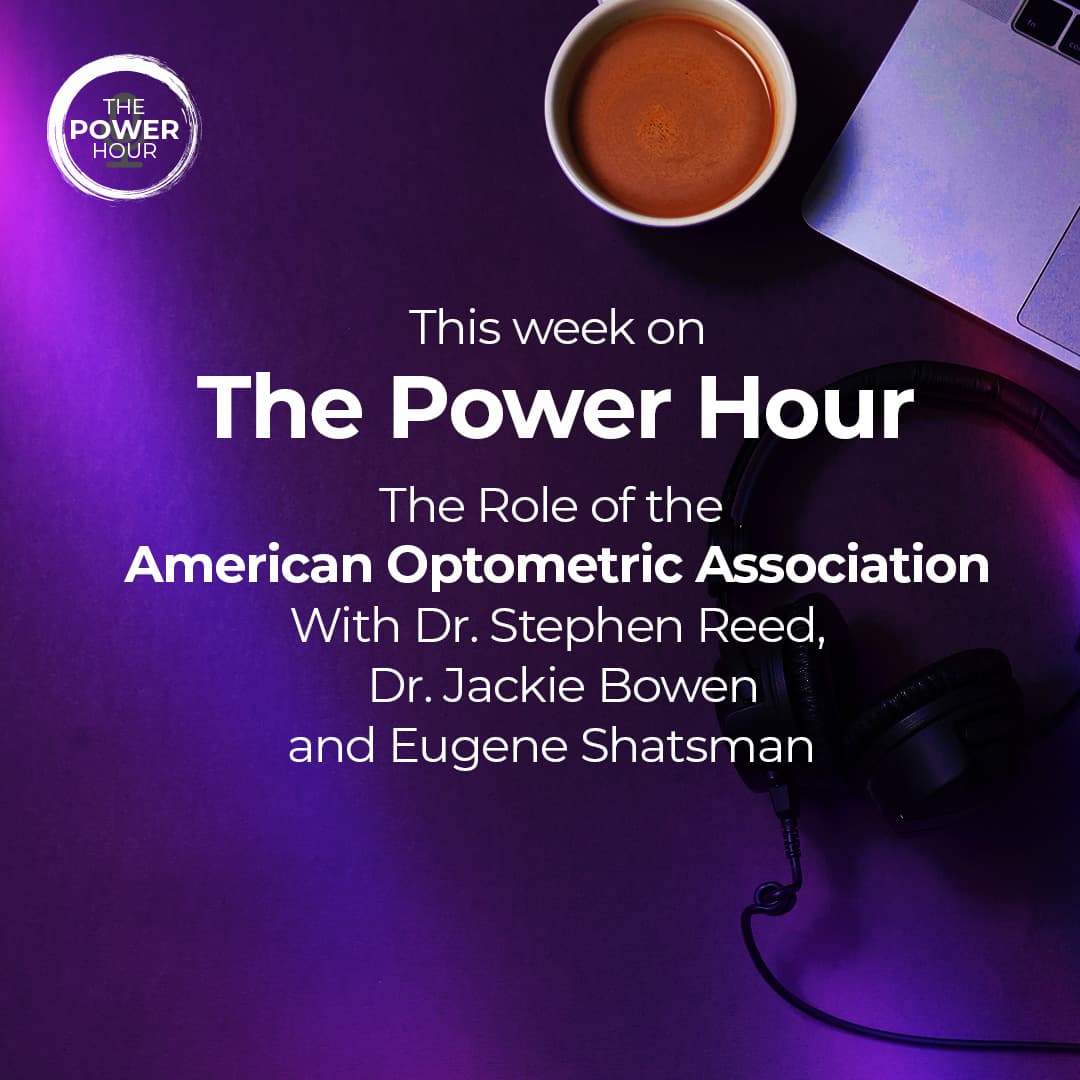 THE POWER HOUR

This week on
The Power Hour
The Role of the
American Optometric Association
With Dr. Stephen Reed,
Dr. Jackie Bowen
and Eugene Shatsman